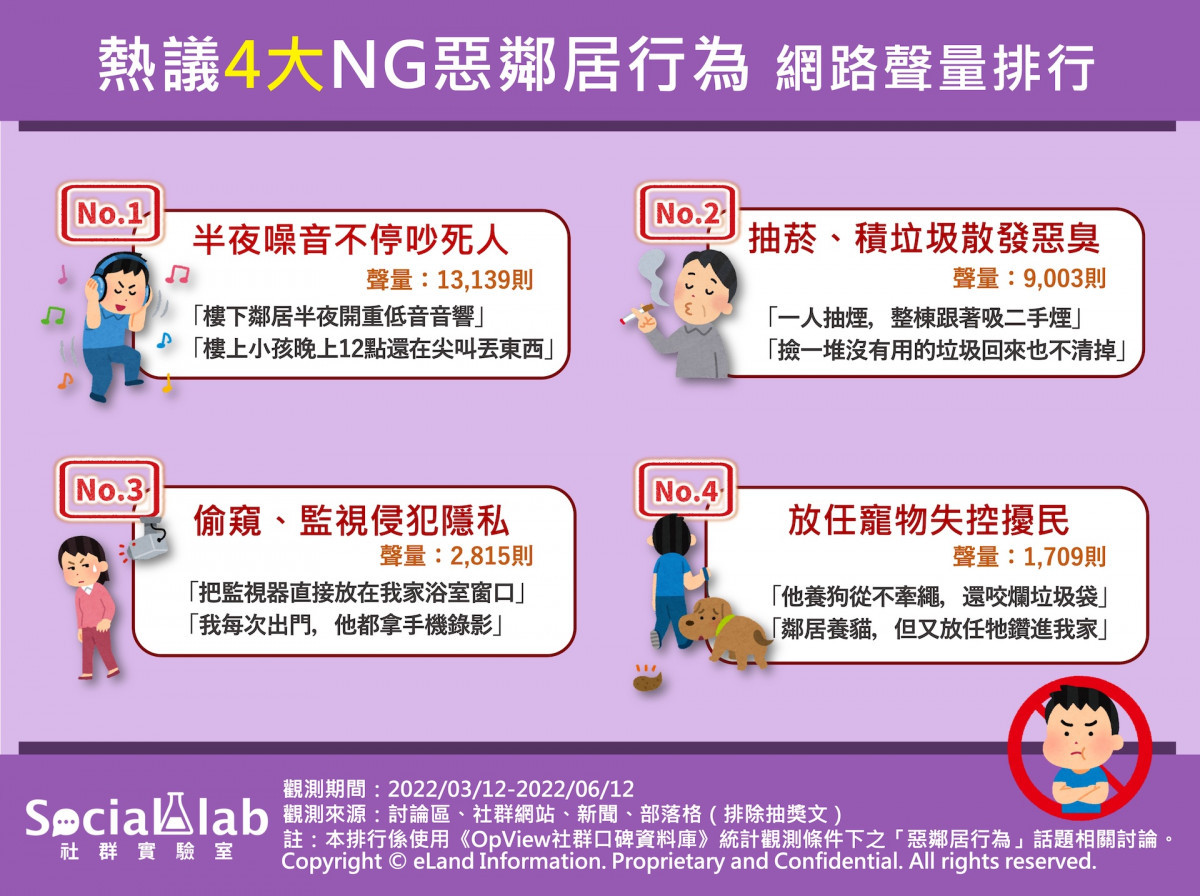 熱議4大NG惡鄰居行為 網路聲量排行

No.1
半夜噪音不停吵死人
聲量：13,139則
「樓下鄰居半夜開重低音音響」
「樓上小孩晚上12點還在尖叫丟東西」

No.2
抽菸、積垃圾散發惡臭
聲量：9,003則
「一人抽煙，整棟跟著吸二手煙」
「撿一堆沒有用的垃圾回來也不清掉」

No.3
偷窺、監視侵犯隱私
聲量：2,815則
「把監視器直接放在我家浴室窗口」
「我每次出門，他都拿手機錄影」

No.4
放任寵物失控擾民
聲量：1,709則
「他養狗從不牽繩，還咬爛垃圾袋」
「鄰居養貓，但又放任牠鑽進我家」

Social lab
社群實驗室

觀測期間：2022/03/12-2022/06/12
觀測來源：討論區、社群網站、新聞、部落格（排除抽獎文）
註：本排行係使用《OpView社群口碑資料庫》統計觀測條件下之「惡鄰居行為」話題相關討論。
Copyright © eLand Information. Proprietary and Confidential. All rights reserved.